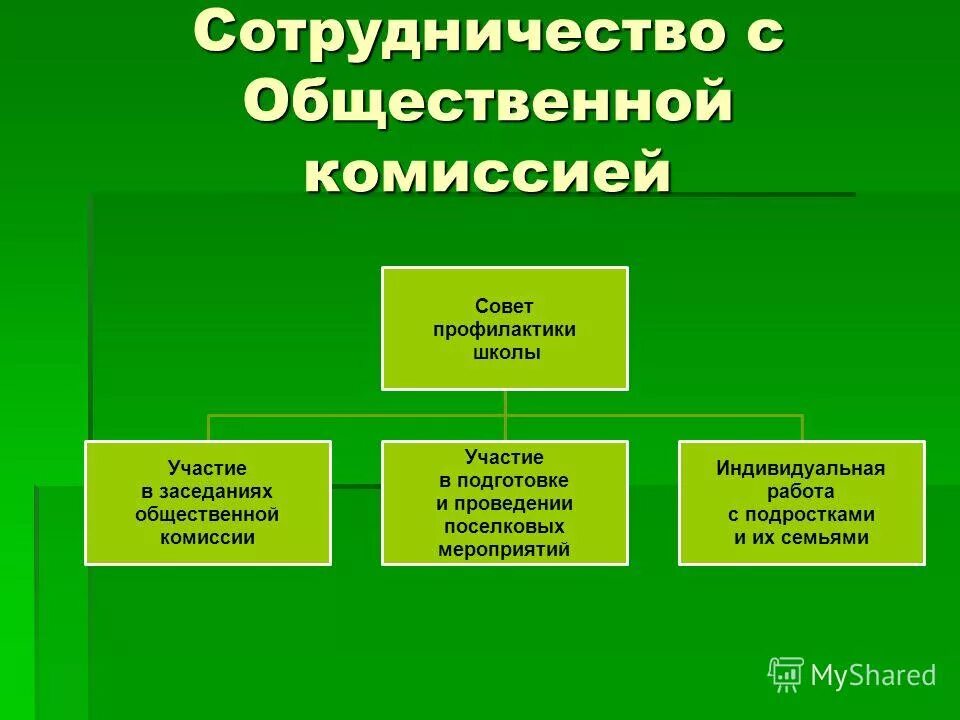 Сотрудничество с Общественной комиссией

Совет профилактики школы

Участие в заседаниях общественной комиссии

Участие в подготовке и проведении поселковых мероприятий

Индивидуальная работа с подростками и их семьями

MyShared